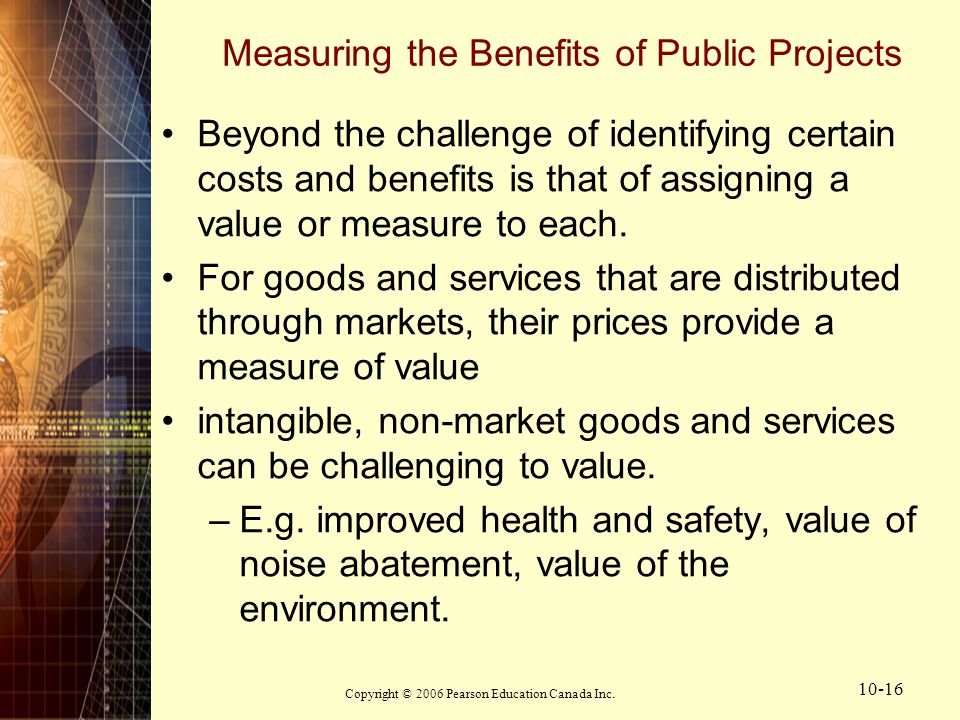 Measuring the Benefits of Public Projects

• Beyond the challenge of identifying certain costs and benefits is that of assigning a value or measure to each.

• For goods and services that are distributed through markets, their prices provide a measure of value

• intangible, non-market goods and services can be challenging to value.

– E.g. improved health and safety, value of noise abatement, value of the environment.

Copyright © 2006 Pearson Education Canada Inc.

10-16